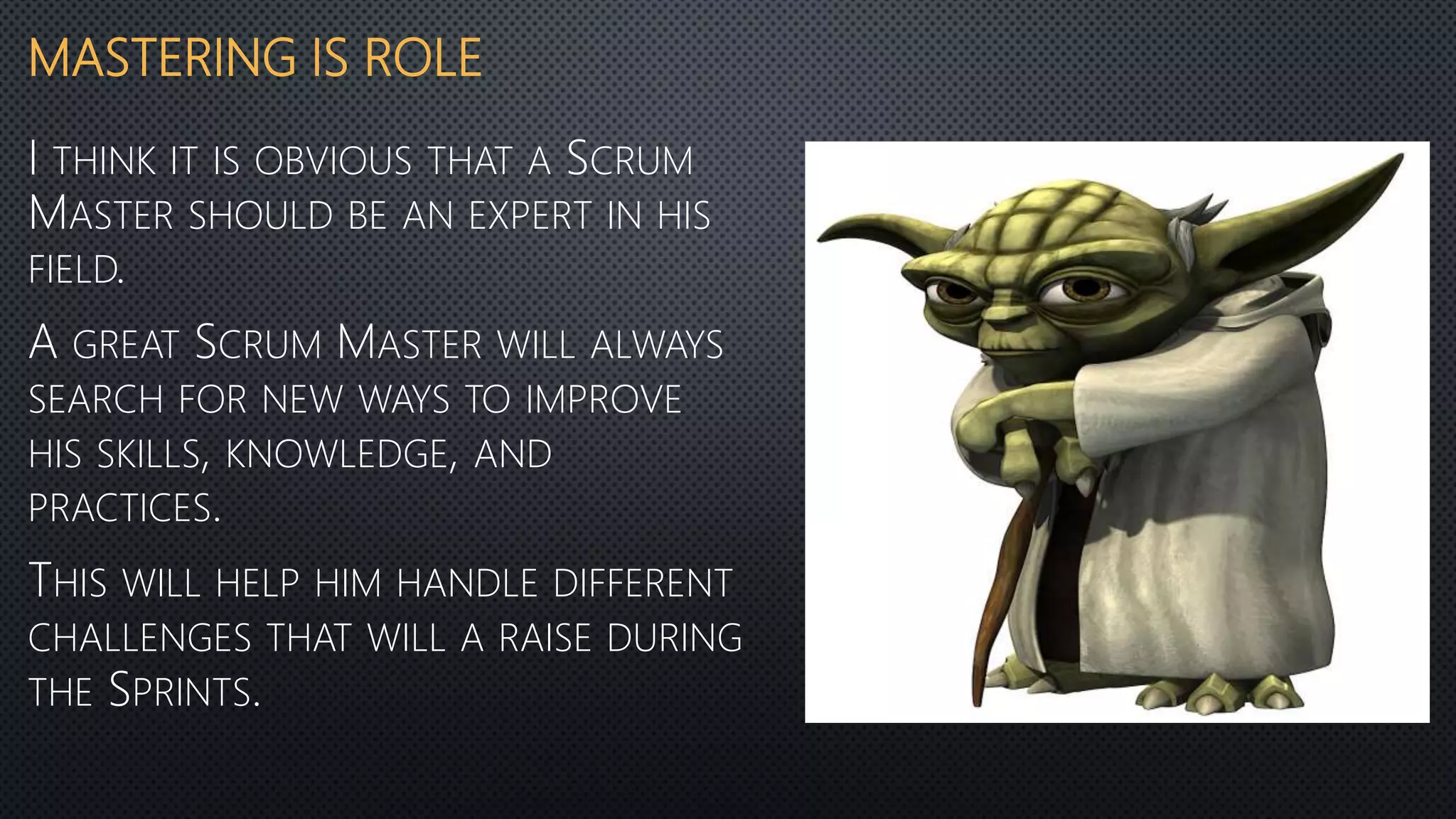 MASTERING IS ROLE

I THINK IT IS OBVIOUS THAT A SCRUM MASTER SHOULD BE AN EXPERT IN HIS FIELD.

A GREAT SCRUM MASTER WILL ALWAYS SEARCH FOR NEW WAYS TO IMPROVE HIS SKILLS, KNOWLEDGE, AND PRACTICES.

THIS WILL HELP HIM HANDLE DIFFERENT CHALLENGES THAT WILL A RAISE DURING THE SPRINTS.